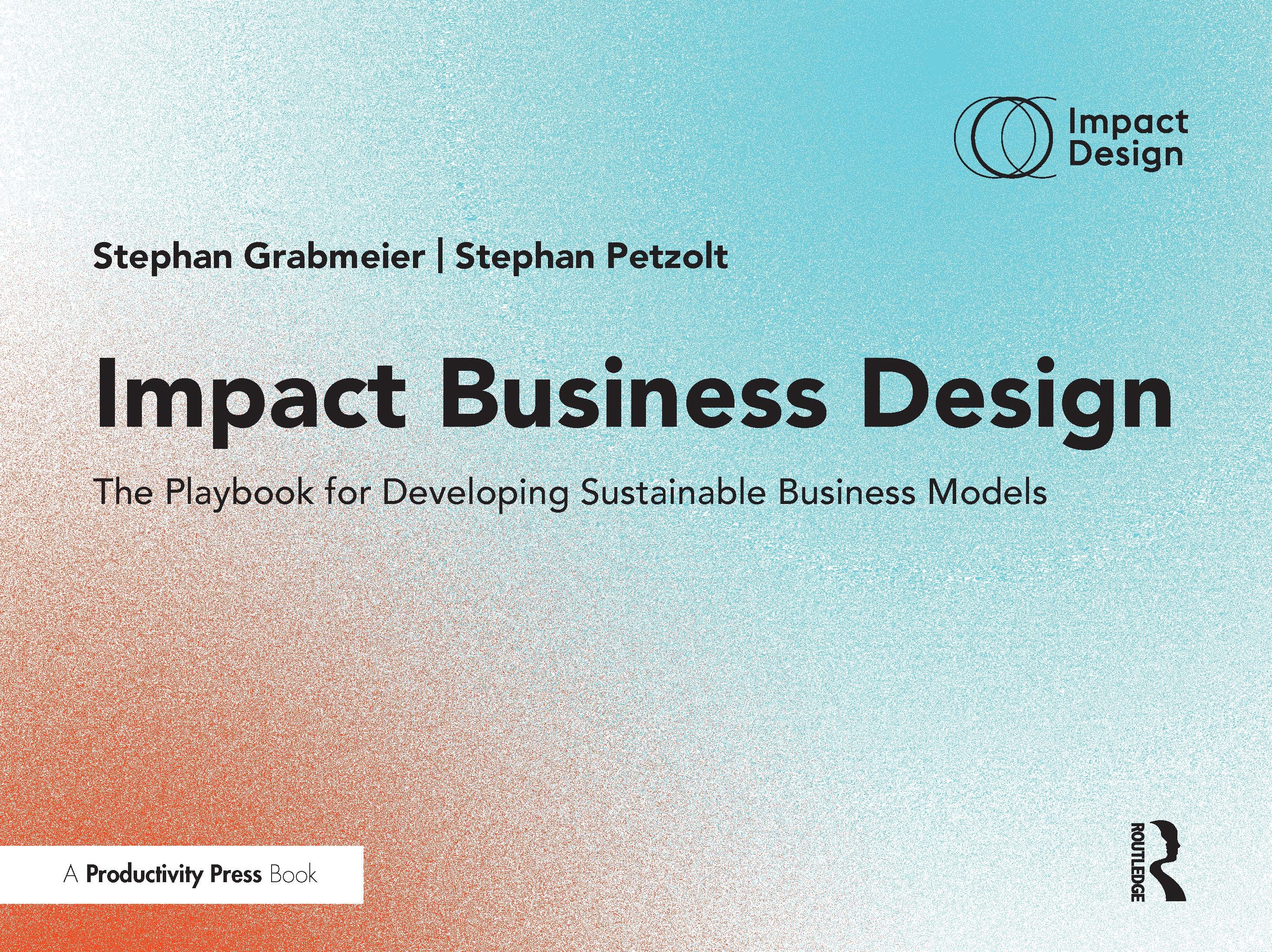 Impact Design

Stephan Grabmeier | Stephan Petzolt

Impact Business Design

The Playbook for Developing Sustainable Business Models

A Productivity Press Book

ROUTLEDGE